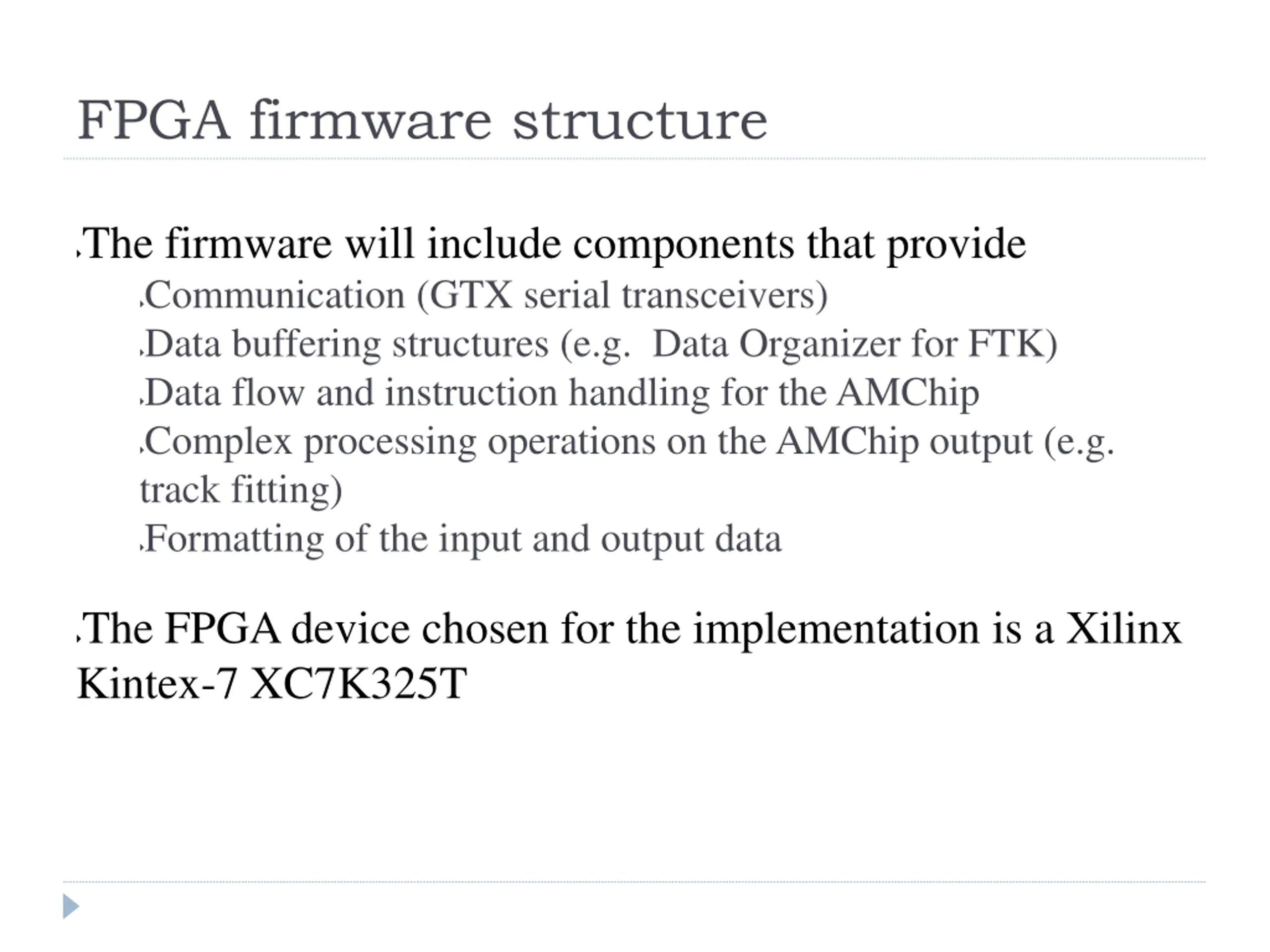 FPGA firmware structure

The firmware will include components that provide

Communication (GTX serial transceivers)

Data buffering structures (e.g.  Data Organizer for FTK)

Data flow and instruction handling for the AMChip

Complex processing operations on the AMChip output (e.g. track fitting)

Formatting of the input and output data

The FPGA device chosen for the implementation is a Xilinx Kintex-7 XC7K325T